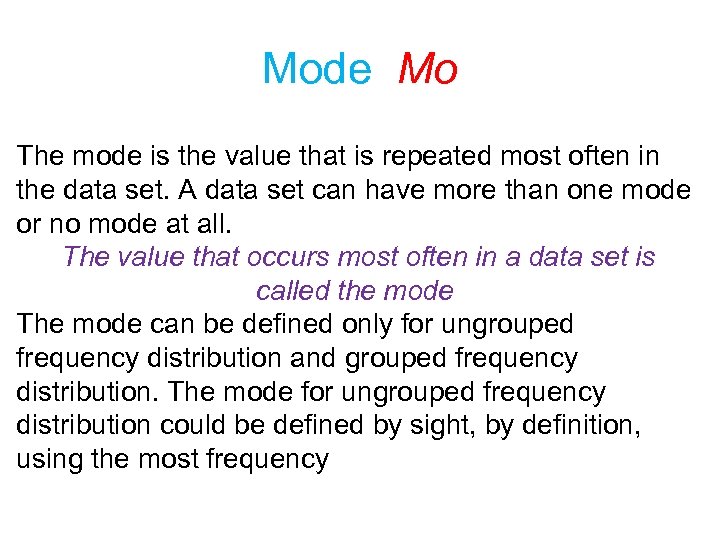 Mode Mo

The mode is the value that is repeated most often in the data set. A data set can have more than one mode or no mode at all.

The value that occurs most often in a data set is called the mode

The mode can be defined only for ungrouped frequency distribution and grouped frequency distribution. The mode for ungrouped frequency distribution could be defined by sight, by definition, using the most frequency